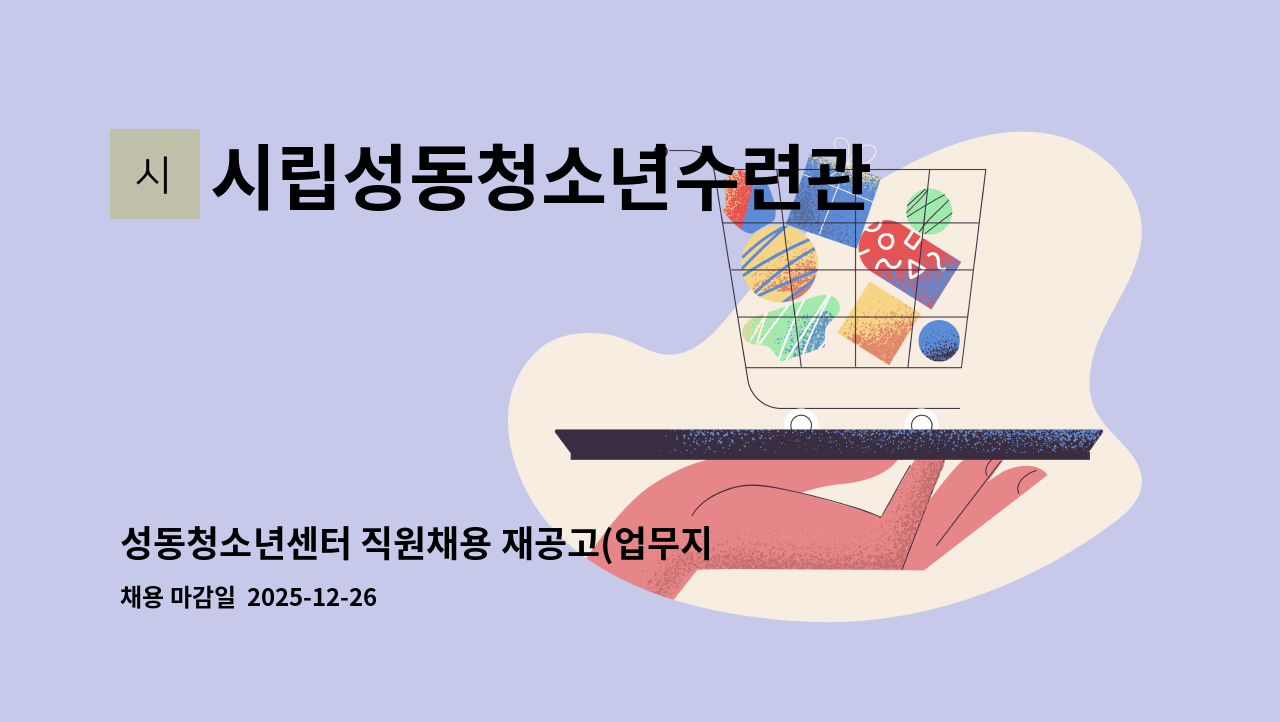 시

시립성동청소년수련관

성동청소년센터 직원채용 재공고(업무지

채용 마감일 2025-12-26